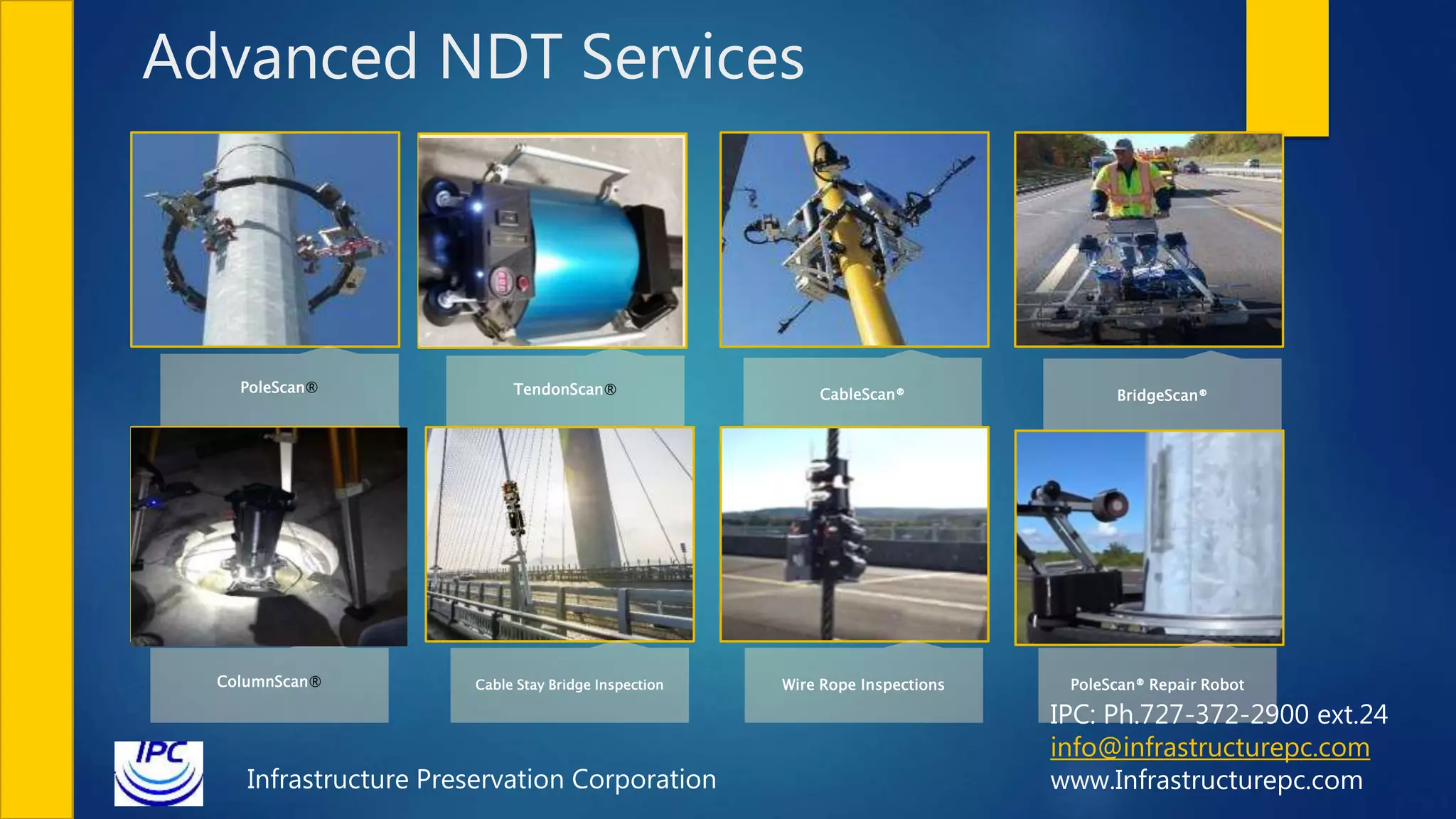 Advanced NDT Services

PoleScan®

TendonScan®

CableScan®

BridgeScan®

ColumnScan®

Cable Stay Bridge Inspection

Wire Rope Inspections

PoleScan® Repair Robot

IPC: Ph.727-372-2900 ext.24
info@infrastructurepc.com
www.Infrastructurepc.com

IPC

Infrastructure Preservation Corporation